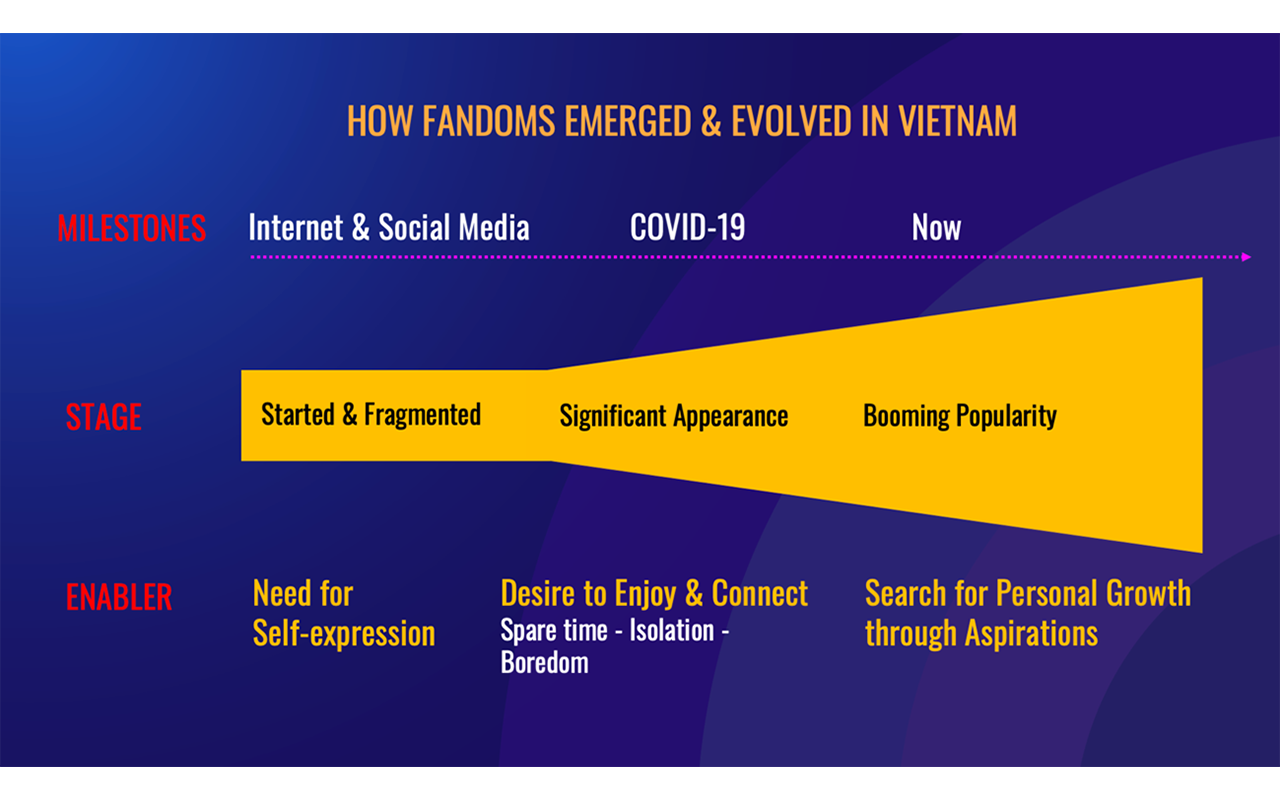 HOW FANDOMS EMERGED & EVOLVED IN VIETNAM

MILESTONES Internet & Social Media COVID-19 Now

STAGE Started & Fragmented Significant Appearance Booming Popularity

ENABLER Need for Self-expression

Desire to Enjoy & Connect
Spare time - Isolation - Boredom

Search for Personal Growth through Aspirations